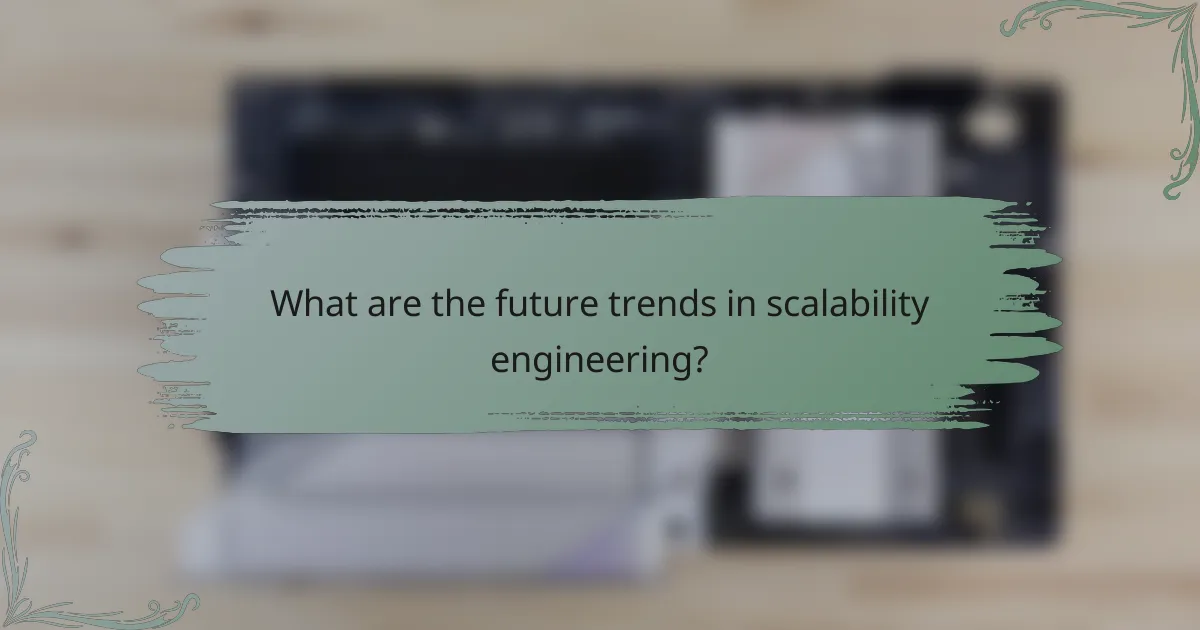 What are the future trends in scalability engineering?